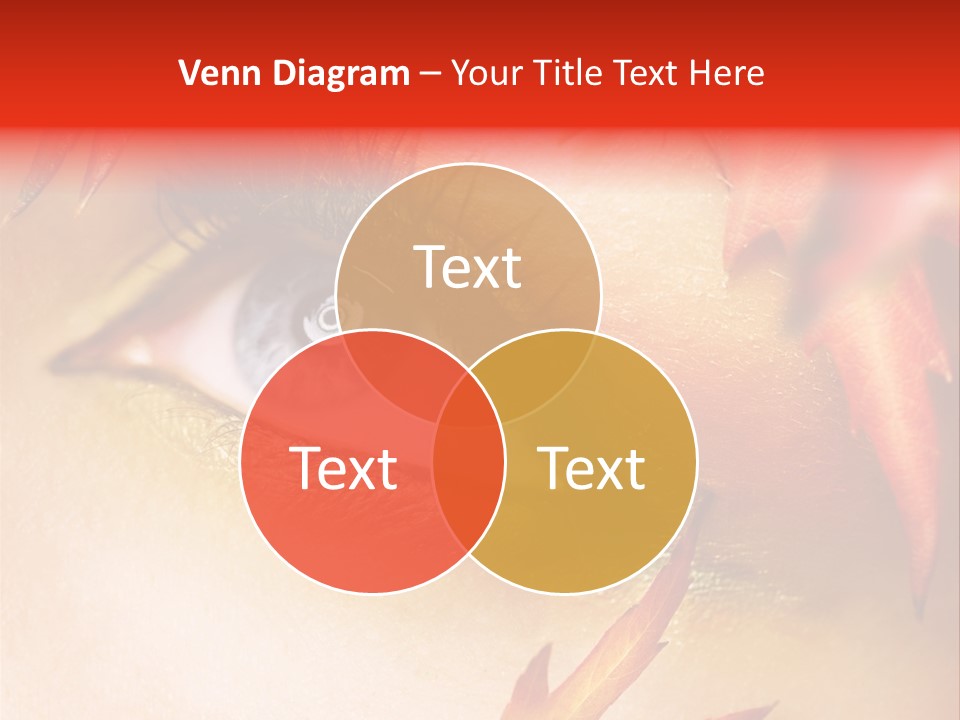 Venn Diagram – Your Title Text Here

Text

Text

Text